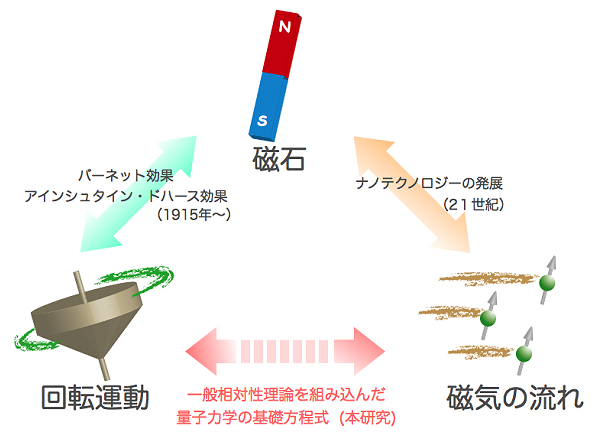 N
S
磁石

バーネット効果
アインシュタイン・ドハース効果
（1915年〜）

ナノテクノロジーの発展
（21世紀）

回転運動

一般相対性理論を組み込んだ
量子力学の基礎方程式（本研究）

磁気の流れ